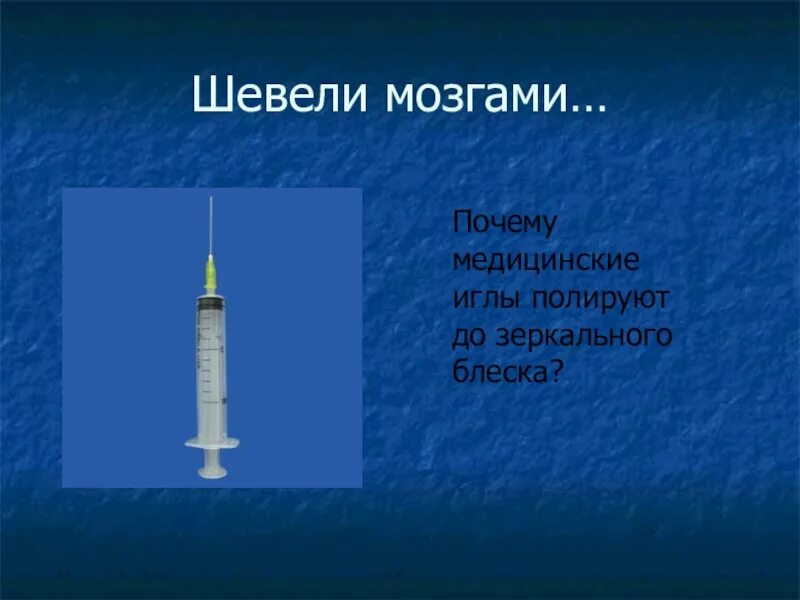 Шевели мозгами…

Почему медицинские иглы полируют до зеркального блеска?